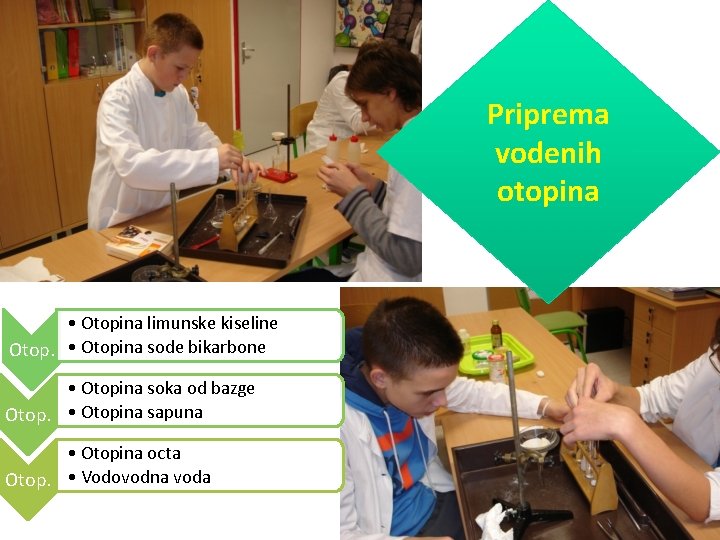 Priprema vodenih otopina

Otop.
• Otopina limunske kiseline
• Otopina sode bikarbone

Otop.
• Otopina soka od bazge
• Otopina sapuna

Otop.
• Otopina octa
• Vodovodna voda